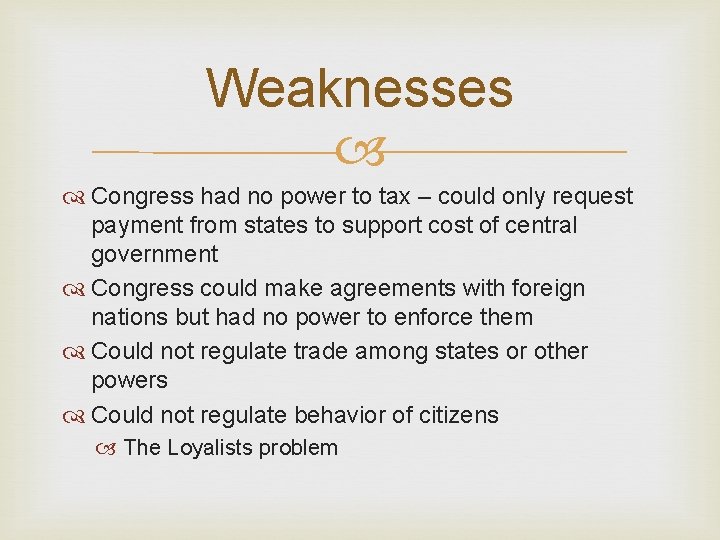 Weaknesses

Congress had no power to tax – could only request payment from states to support cost of central government

Congress could make agreements with foreign nations but had no power to enforce them

Could not regulate trade among states or other powers

Could not regulate behavior of citizens

The Loyalists problem